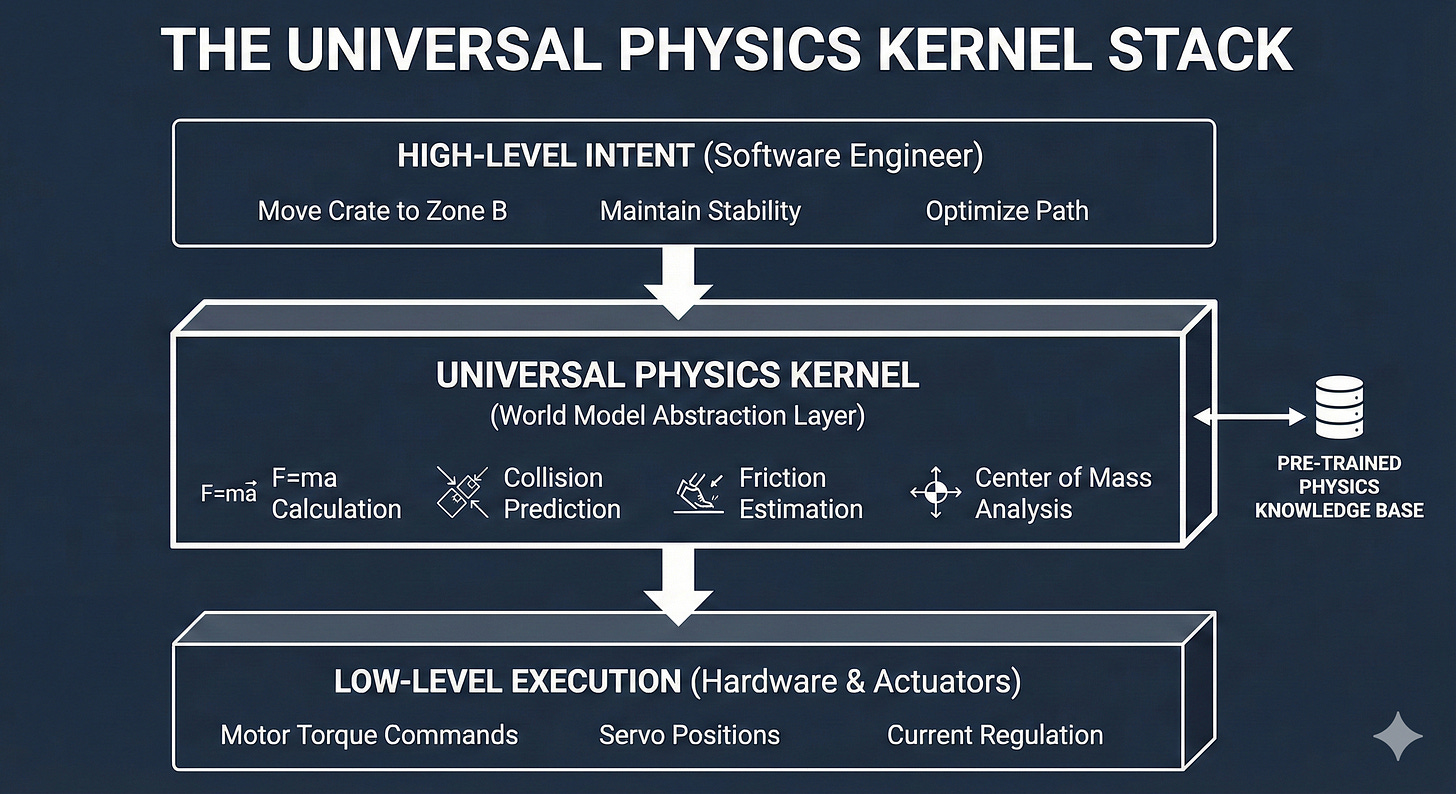 THE UNIVERSAL PHYSICS KERNEL STACK

HIGH-LEVEL INTENT (Software Engineer)

Move Crate to Zone B Maintain Stability Optimize Path

UNIVERSAL PHYSICS KERNEL
(World Model Abstraction Layer)

$F=m\vec{a}$ F=ma Calculation Collision Prediction Friction Estimation Center of Mass Analysis

PRE-TRAINED PHYSICS KNOWLEDGE BASE

LOW-LEVEL EXECUTION (Hardware & Actuators)

Motor Torque Commands Servo Positions Current Regulation